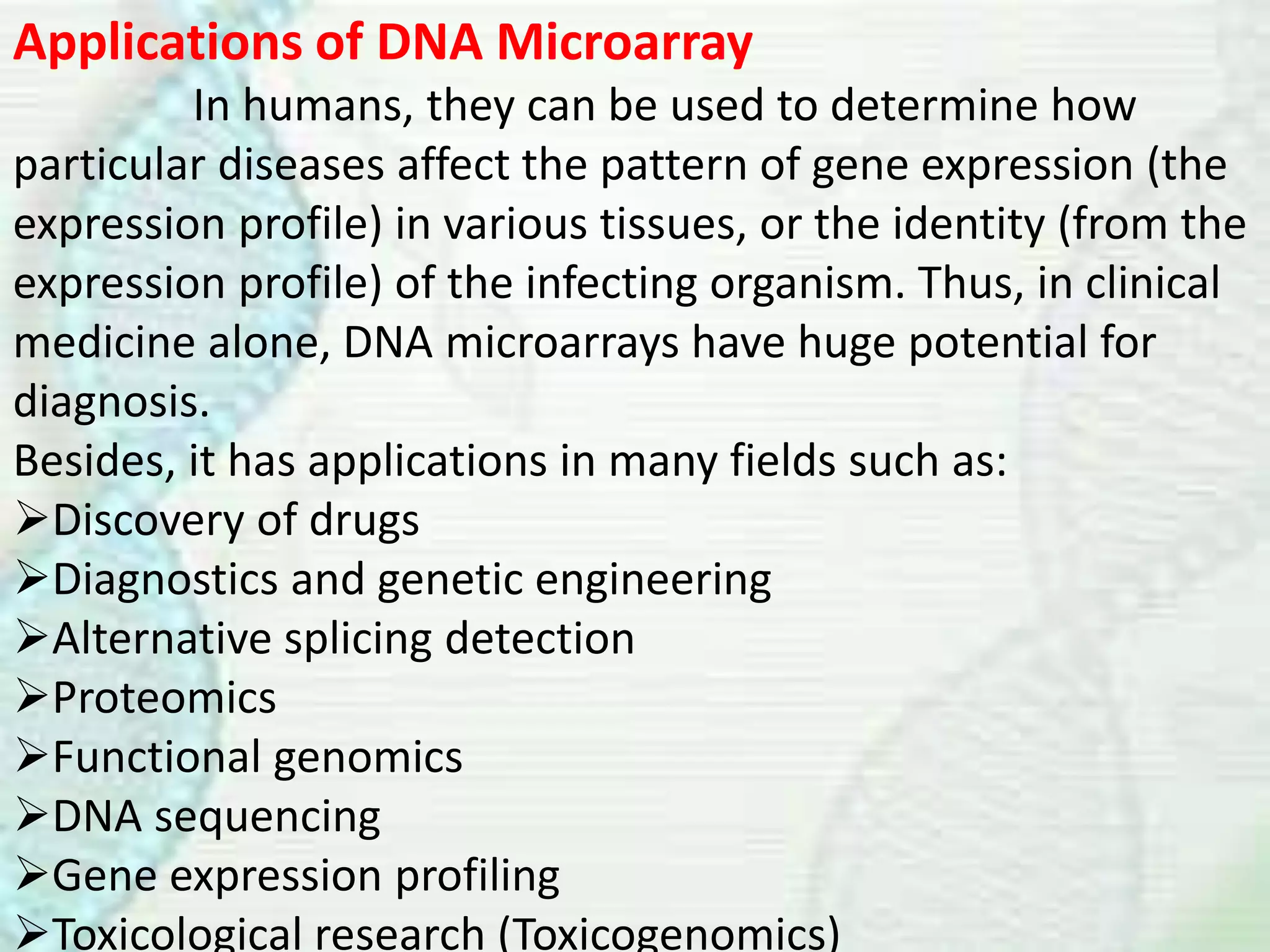 Applications of DNA Microarray

In humans, they can be used to determine how particular diseases affect the pattern of gene expression (the expression profile) in various tissues, or the identity (from the expression profile) of the infecting organism. Thus, in clinical medicine alone, DNA microarrays have huge potential for diagnosis.

Besides, it has applications in many fields such as:
➢Discovery of drugs
➢Diagnostics and genetic engineering
➢Alternative splicing detection
➢Proteomics
➢Functional genomics
➢DNA sequencing
➢Gene expression profiling
➢Toxicological research (Toxicogenomics)